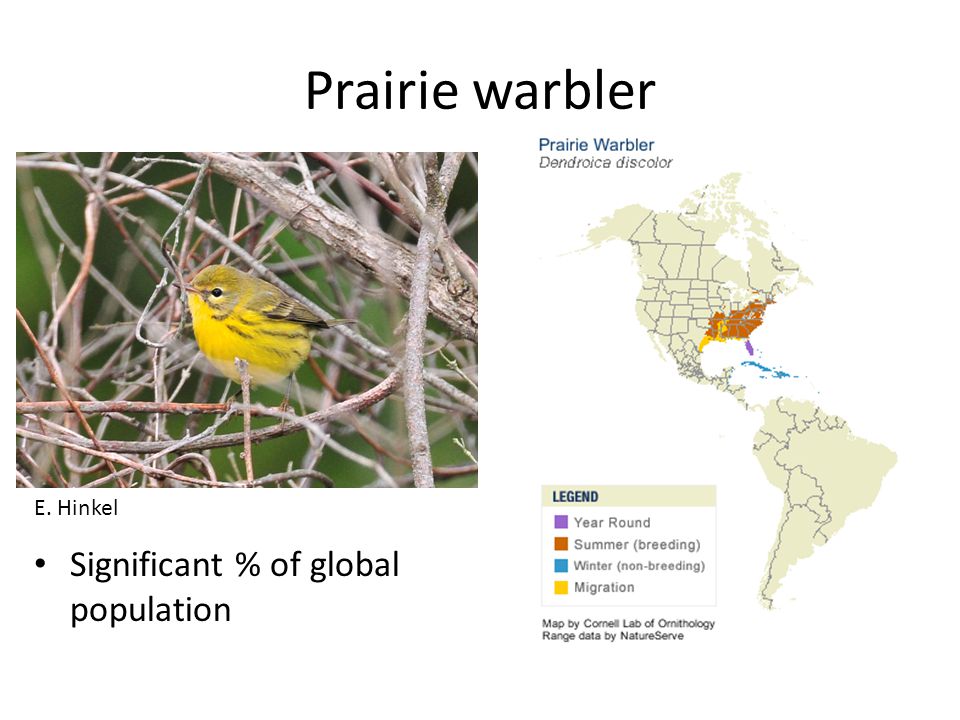 Prairie warbler

E. Hinkel

• Significant % of global population

Prairie Warbler
Dendroica discolor

LEGEND
Year Round
Summer (breeding)
Winter (non-breeding)
Migration

Map by Cornell Lab of Ornithology
Range data by NatureServe